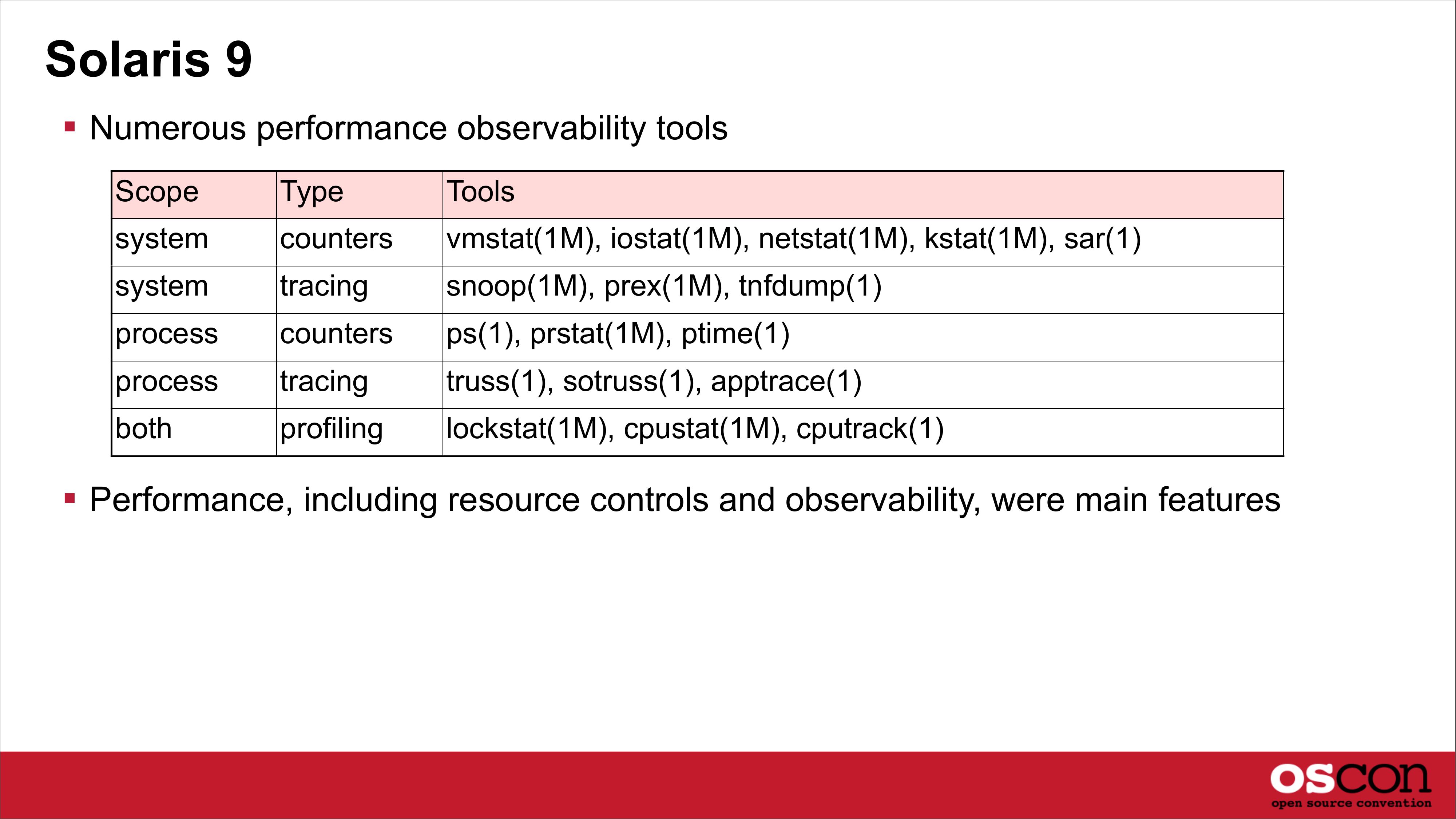 Solaris 9

▪ Numerous performance observability tools

| Scope | Type | Tools |
|---|---|---|
| system | counters | vmstat(1M), iostat(1M), netstat(1M), kstat(1M), sar(1) |
| system | tracing | snoop(1M), prex(1M), tnfdump(1) |
| process | counters | ps(1), prstat(1M), ptime(1) |
| process | tracing | truss(1), sotruss(1), apptrace(1) |
| both | profiling | lockstat(1M), cpustat(1M), cputrack(1) |

▪ Performance, including resource controls and observability, were main features

oscon
open source convention